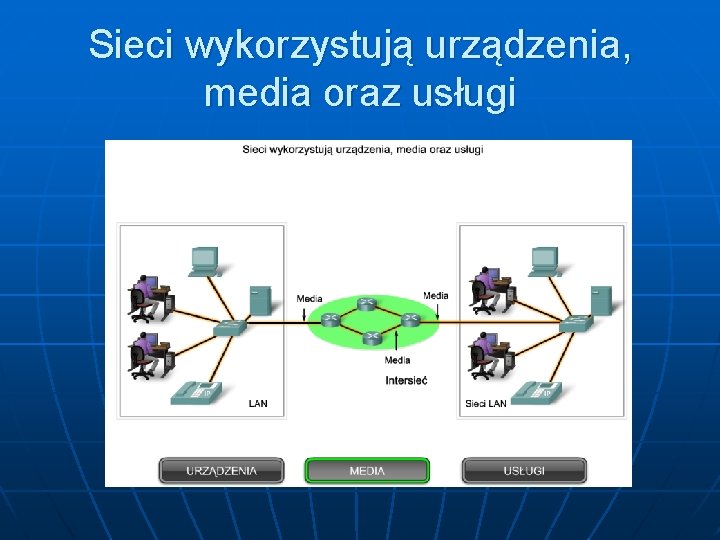 Sieci wykorzystują urządzenia, media oraz usługi

Sieci wykorzystują urządzenia, media oraz usługi

Media

Media

Media

Intersieć

LAN

Sieci LAN

URZĄDZENIA

MEDIA

USŁUGI